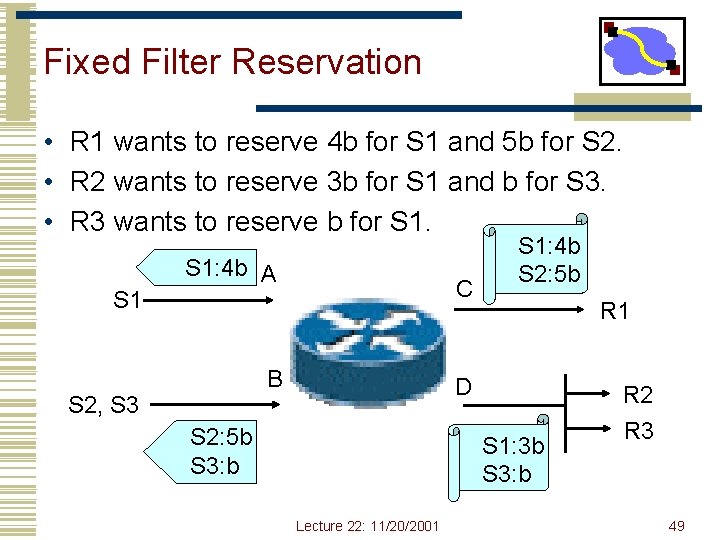 Fixed Filter Reservation

• R1 wants to reserve 4b for S1 and 5b for S2.
• R2 wants to reserve 3b for S1 and b for S3.
• R3 wants to reserve b for S1.

S1:4b

A

S1

S1:4b
S2:5b

C

R1

B

S2, S3

S2:5b
S3:b

D

R2

R3

S1:3b
S3:b

Lecture 22: 11/20/2001

49